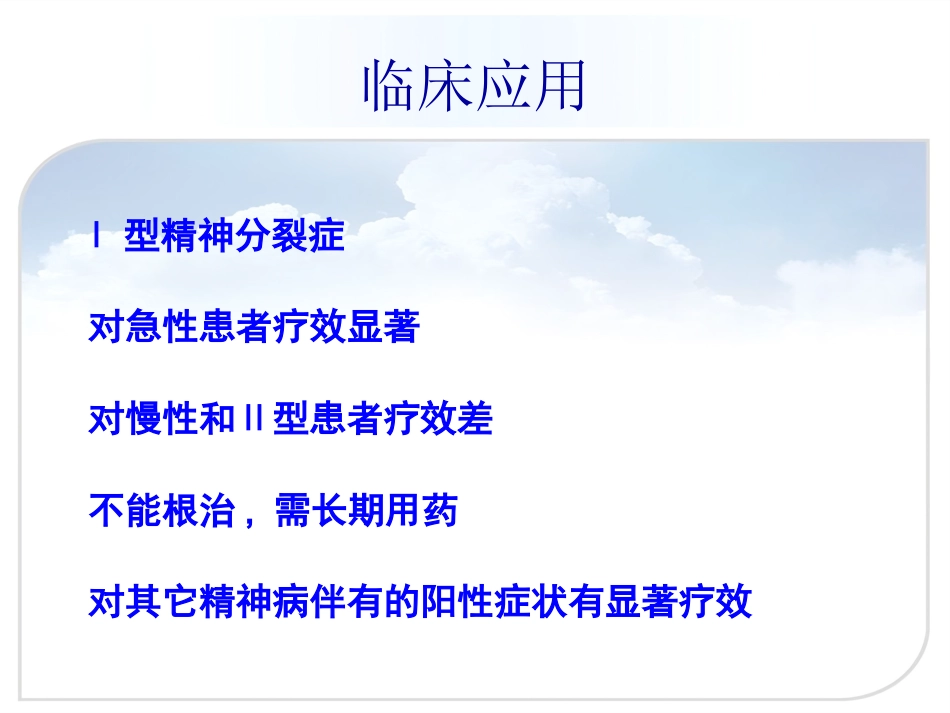 临床应用

Ⅰ 型精神分裂症

对急性患者疗效显著

对慢性和Ⅱ型患者疗效差

不能根治，需长期用药

对其它精神病伴有的阳性症状有显著疗效